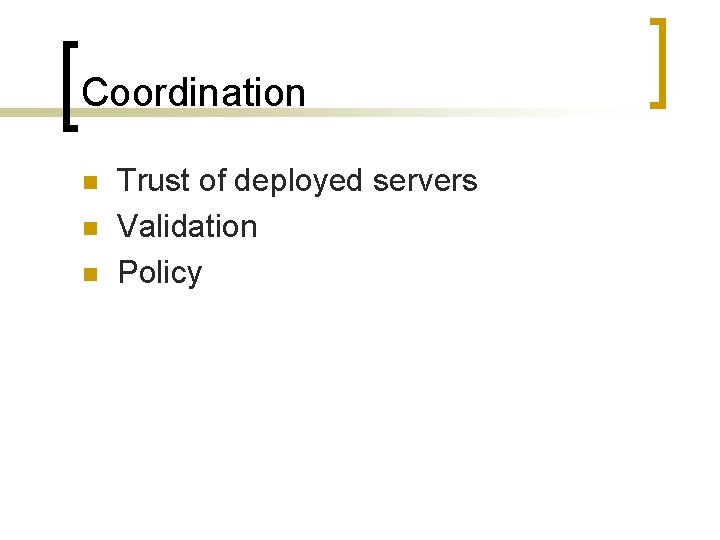 Coordination

- Trust of deployed servers
- Validation
- Policy